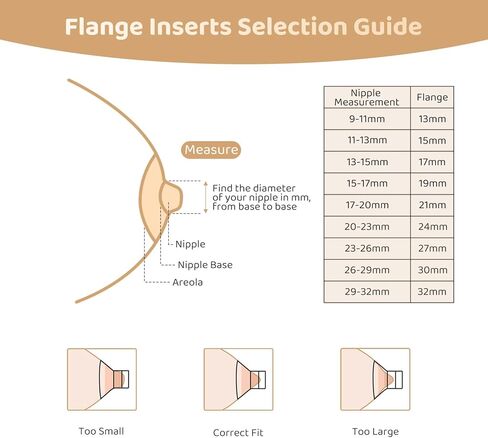 Flange Inserts Selection Guide

Measure

Find the diameter of your nipple in mm, from base to base

Nipple

Nipple Base

Areola

| Nipple Measurement | Flange |
|---|---|
| 9-11mm | 13mm |
| 11-13mm | 15mm |
| 13-15mm | 17mm |
| 15-17mm | 19mm |
| 17-20mm | 21mm |
| 20-23mm | 24mm |
| 23-26mm | 27mm |
| 26-29mm | 30mm |
| 29-32mm | 32mm |

Too Small

Correct Fit

Too Large